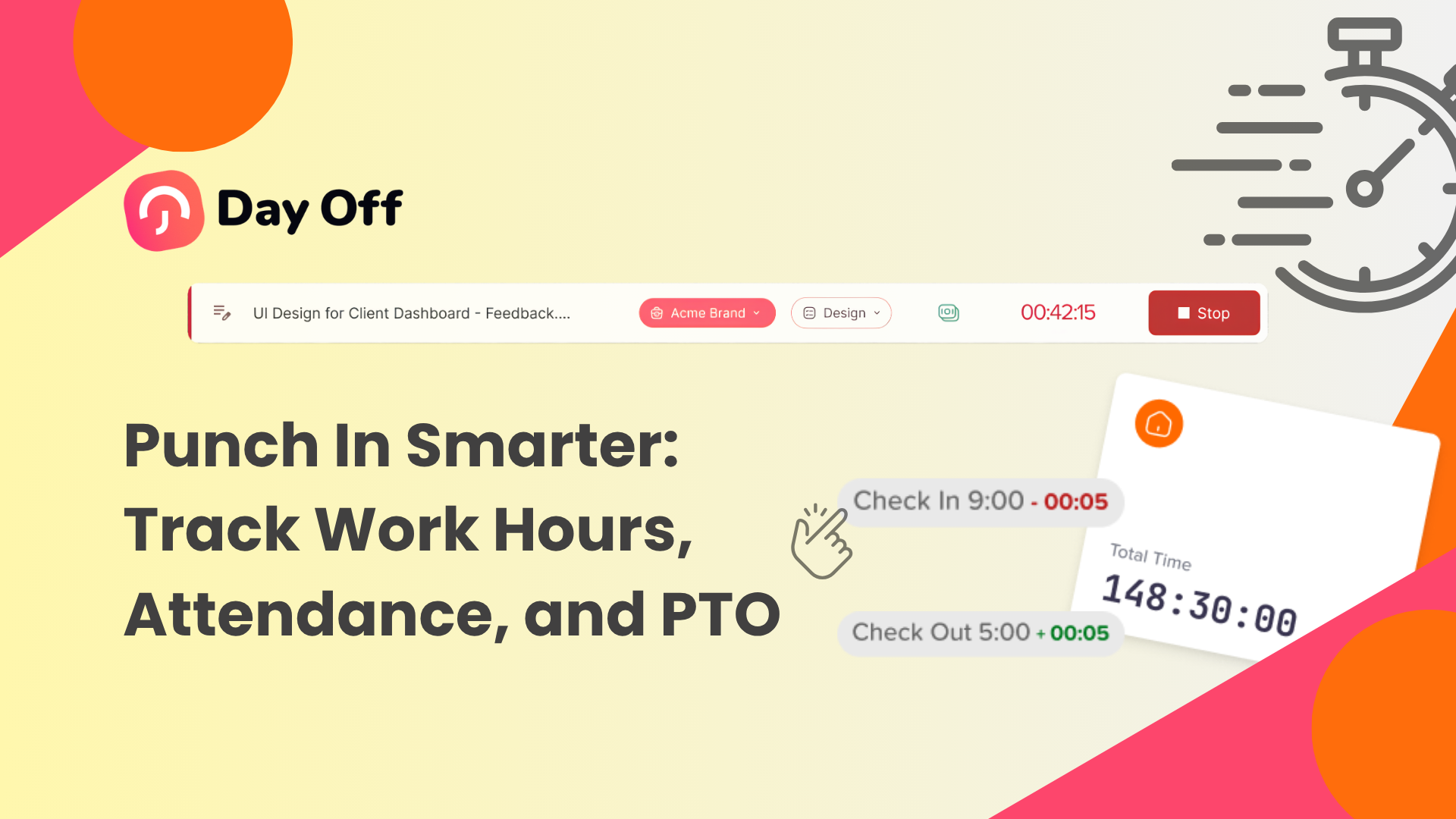 Day Off

UI Design for Client Dashboard - Feedback.... Acme Brand Design 00:42:15 Stop

Punch In Smarter: Track Work Hours, Attendance, and PTO

Check In 9:00 - 00:05

Total Time
148:30:00

Check Out 5:00 + 00:05